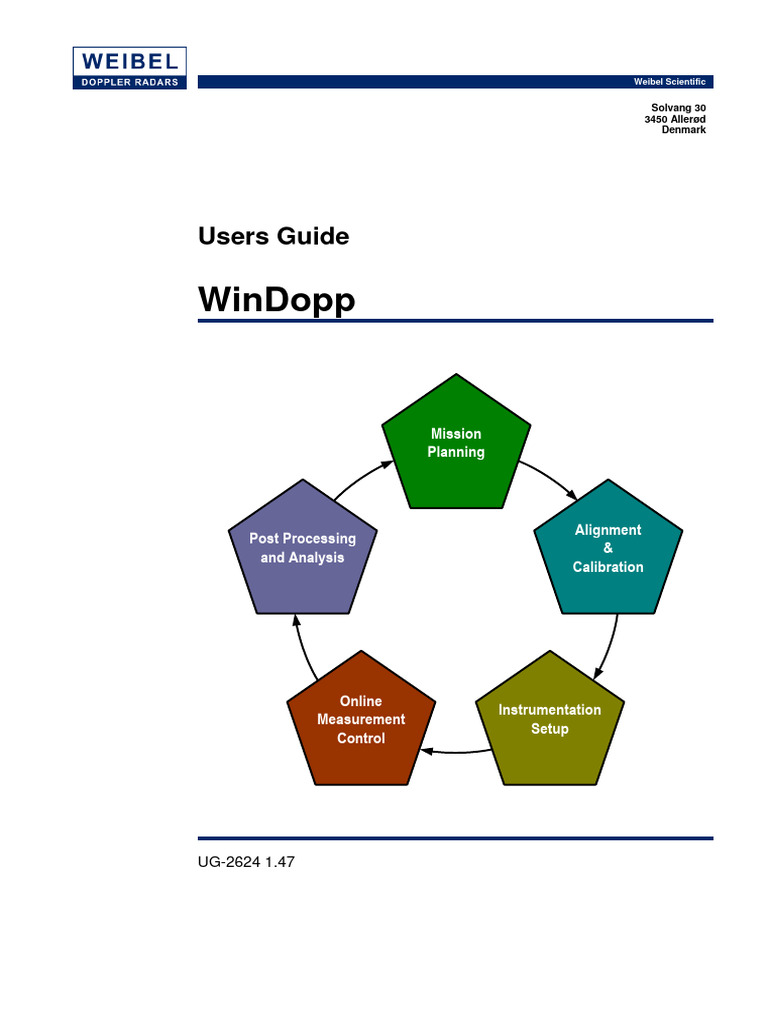 WEIBEL
DOPPLER RADARS

Weibel Scientific

Solvang 30
3450 Allerød
Denmark

Users Guide

WinDopp

Mission Planning

Alignment & Calibration

Instrumentation Setup

Online Measurement Control

Post Processing and Analysis

UG-2624 1.47